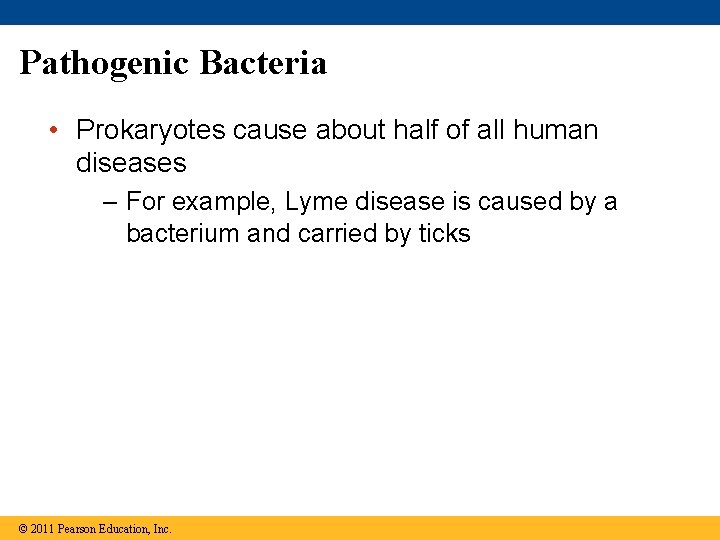 Pathogenic Bacteria

• Prokaryotes cause about half of all human diseases

– For example, Lyme disease is caused by a bacterium and carried by ticks

© 2011 Pearson Education, Inc.